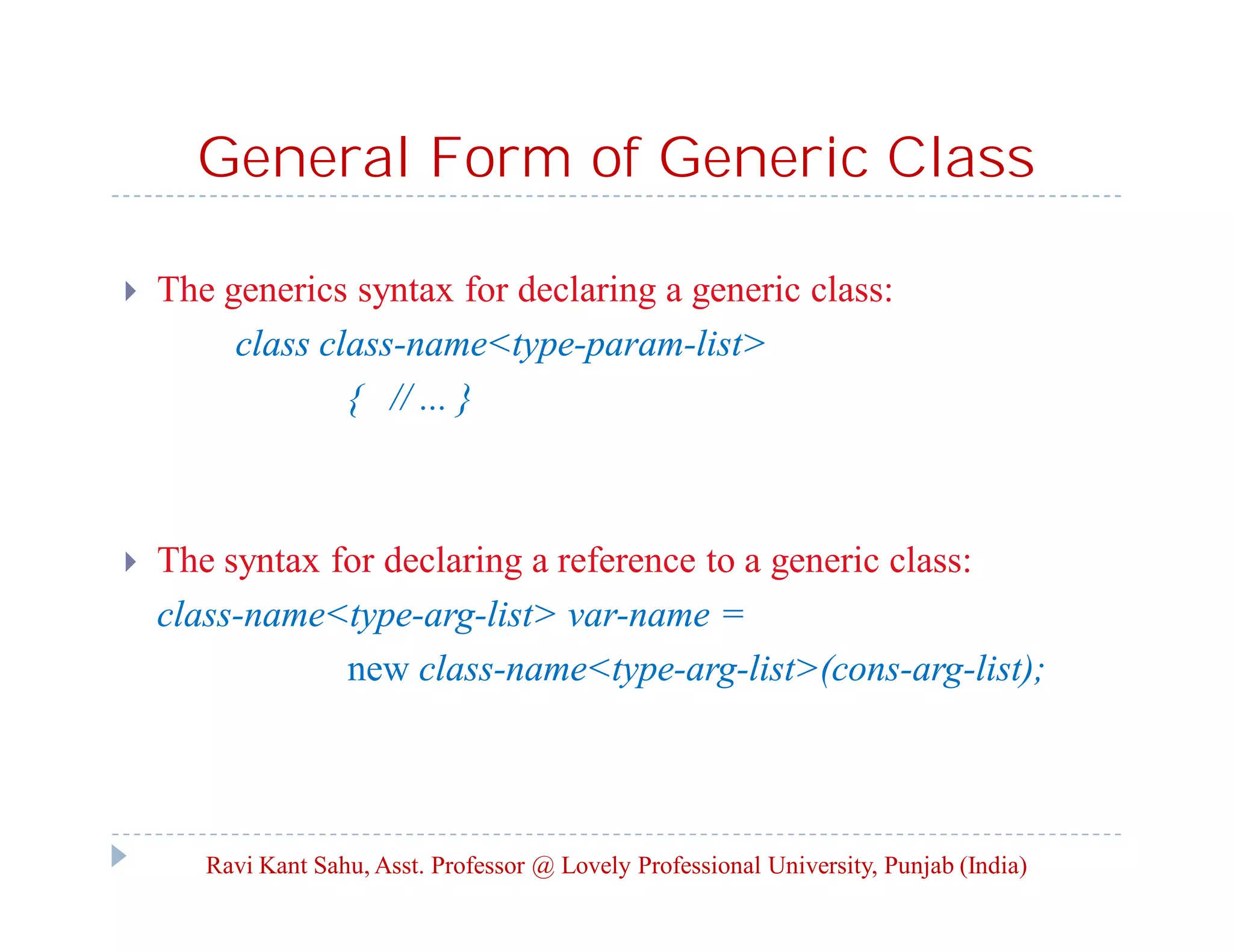 General Form of Generic Class

The generics syntax for declaring a generic class:

class class-name<type-param-list>
{ // ... }

The syntax for declaring a reference to a generic class:

class-name<type-arg-list> var-name =
new class-name<type-arg-list>(cons-arg-list);

Ravi Kant Sahu, Asst. Professor @ Lovely Professional University, Punjab (India)